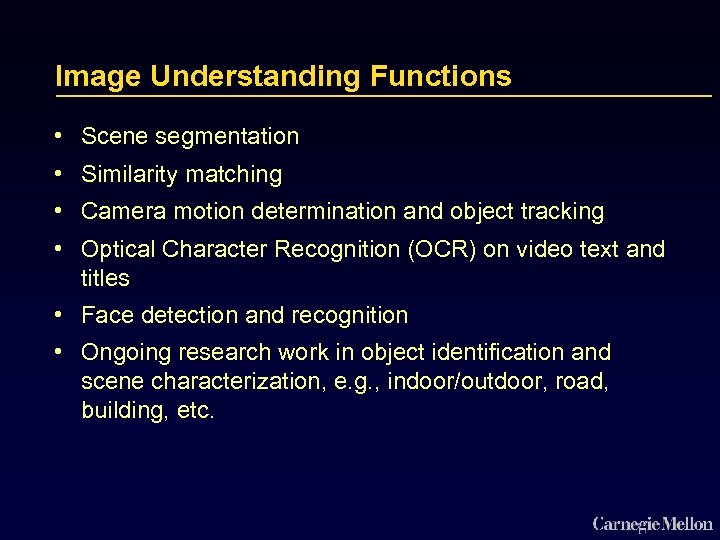 Image Understanding Functions

• Scene segmentation
• Similarity matching
• Camera motion determination and object tracking
• Optical Character Recognition (OCR) on video text and titles
• Face detection and recognition
• Ongoing research work in object identification and scene characterization, e.g., indoor/outdoor, road, building, etc.

Carnegie Mellon